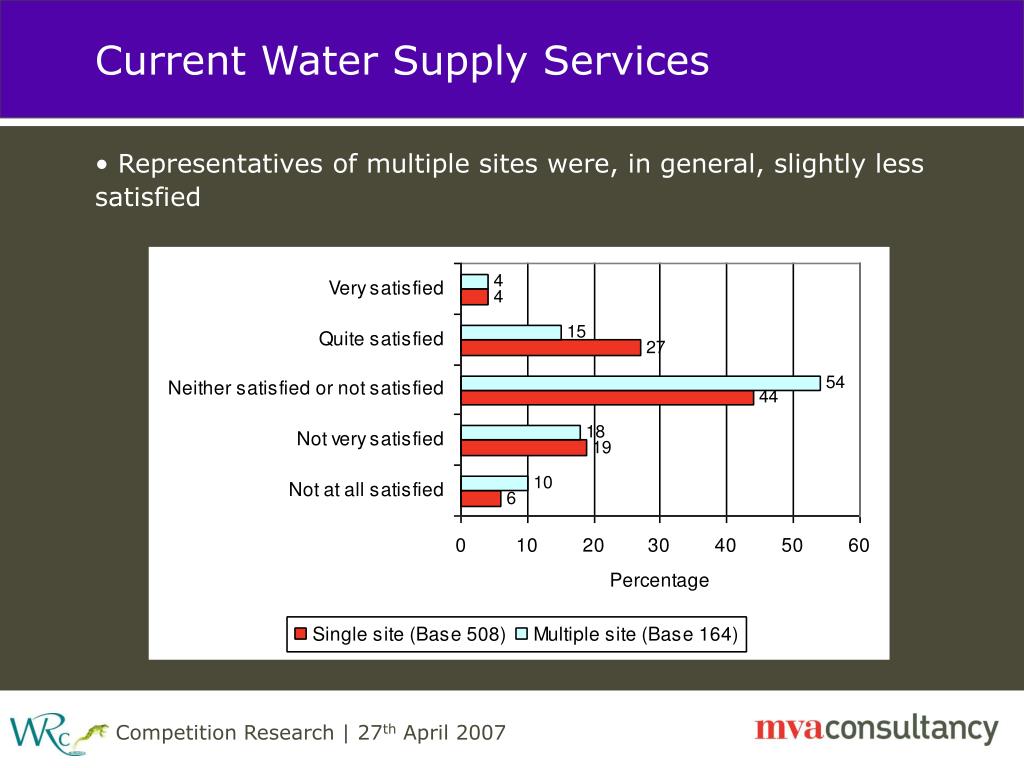 Current Water Supply Services

• Representatives of multiple sites were, in general, slightly less satisfied

Very satisfied
4
4
Quite satisfied
15
27
Neither satisfied or not satisfied
54
44
Not very satisfied
18
19
Not at all satisfied
10
6

0 10 20 30 40 50 60

Percentage

Single site (Base 508) Multiple site (Base 164)

WRc Competition Research | 27$^{th}$ April 2007

mvaconsultancy